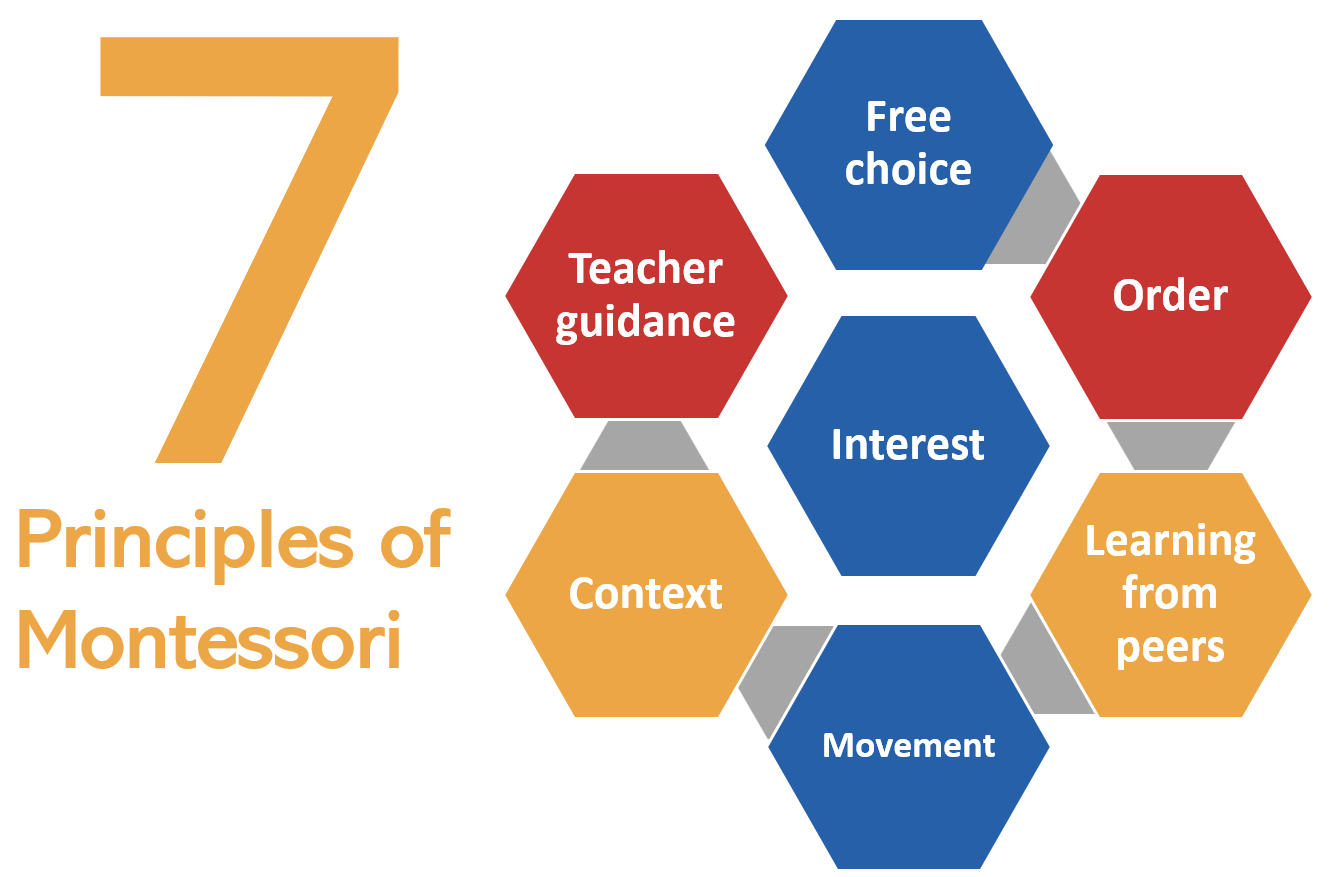 7
Principles of Montessori

Free choice

Teacher guidance

Order

Interest

Context

Learning from peers

Movement